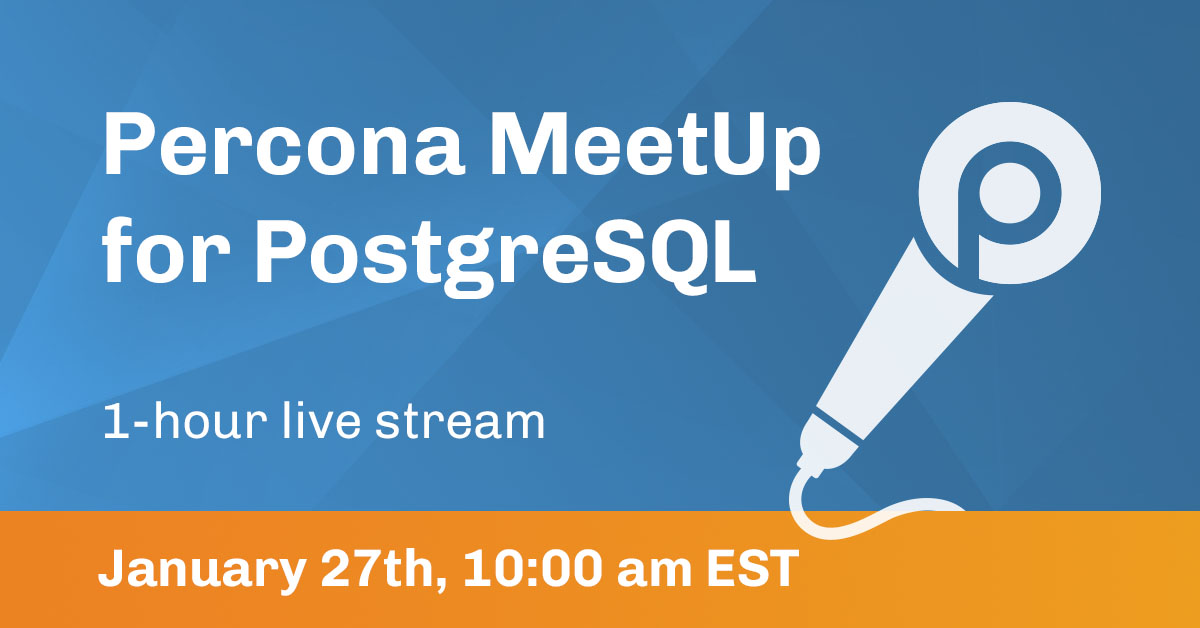 Percona MeetUp for PostgreSQL

1-hour live stream

January 27th, 10:00 am EST